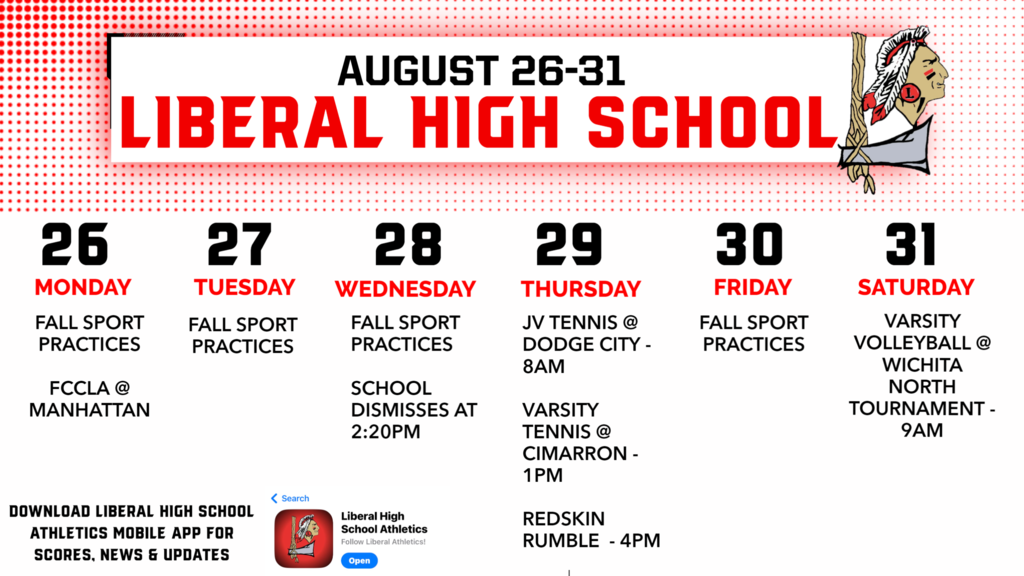 AUGUST 26-31
LIBERAL HIGH SCHOOL

26
MONDAY
FALL SPORT PRACTICES

FCCLA @ MANHATTAN

27
TUESDAY
FALL SPORT PRACTICES

28
WEDNESDAY
FALL SPORT PRACTICES

SCHOOL DISMISSES AT 2:20PM

29
THURSDAY
JV TENNIS @ DODGE CITY - 8AM

VARSITY TENNIS @ CIMARRON - 1PM

REDSKIN RUMBLE - 4PM

30
FRIDAY
FALL SPORT PRACTICES

31
SATURDAY
VARSITY VOLLEYBALL @ WICHITA NORTH TOURNAMENT - 9AM

DOWNLOAD LIBERAL HIGH SCHOOL ATHLETICS MOBILE APP FOR SCORES, NEWS & UPDATES

Search
Liberal High School Athletics
Follow Liberal Athletics!
Open